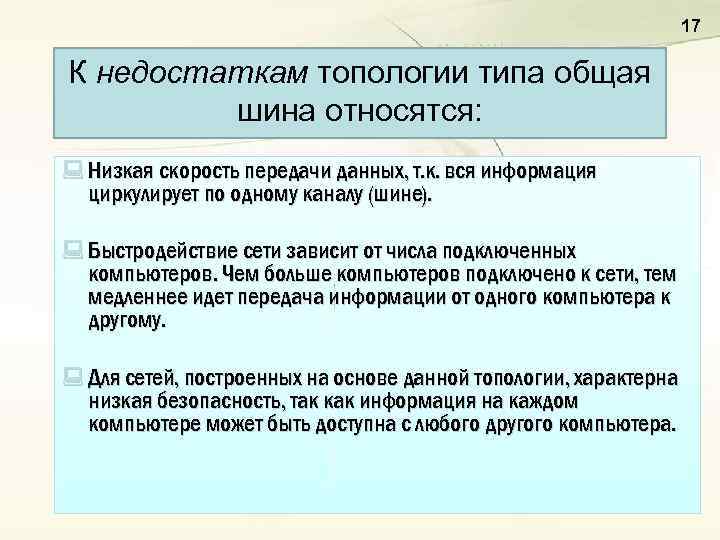 17

К недостаткам топологии типа общая шина относятся:

Низкая скорость передачи данных, т.к. вся информация циркулирует по одному каналу (шине).

Быстродействие сети зависит от числа подключенных компьютеров. Чем больше компьютеров подключено к сети, тем медленнее идет передача информации от одного компьютера к другому.

Для сетей, построенных на основе данной топологии, характерна низкая безопасность, так как информация на каждом компьютере может быть доступна с любого другого компьютера.